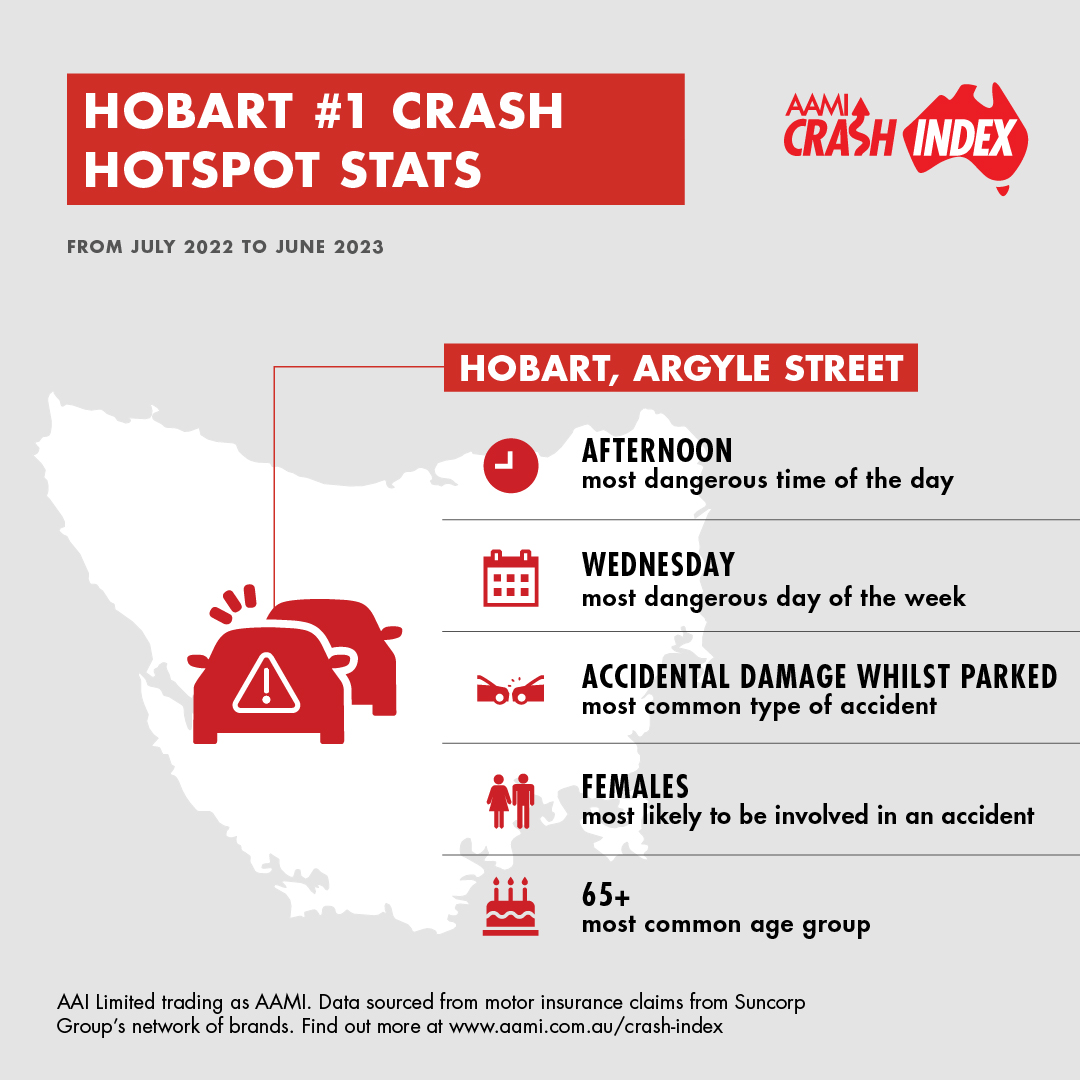 HOBART #1 CRASH HOTSPOT STATS

AAMI CRASH INDEX

FROM JULY 2022 TO JUNE 2023

HOBART, ARGYLE STREET

AFTERNOON
most dangerous time of the day

WEDNESDAY
most dangerous day of the week

ACCIDENTAL DAMAGE WHILST PARKED
most common type of accident

FEMALES
most likely to be involved in an accident

65+
most common age group

AAI Limited trading as AAMI. Data sourced from motor insurance claims from Suncorp Group's network of brands. Find out more at www.aami.com.au/crash-index